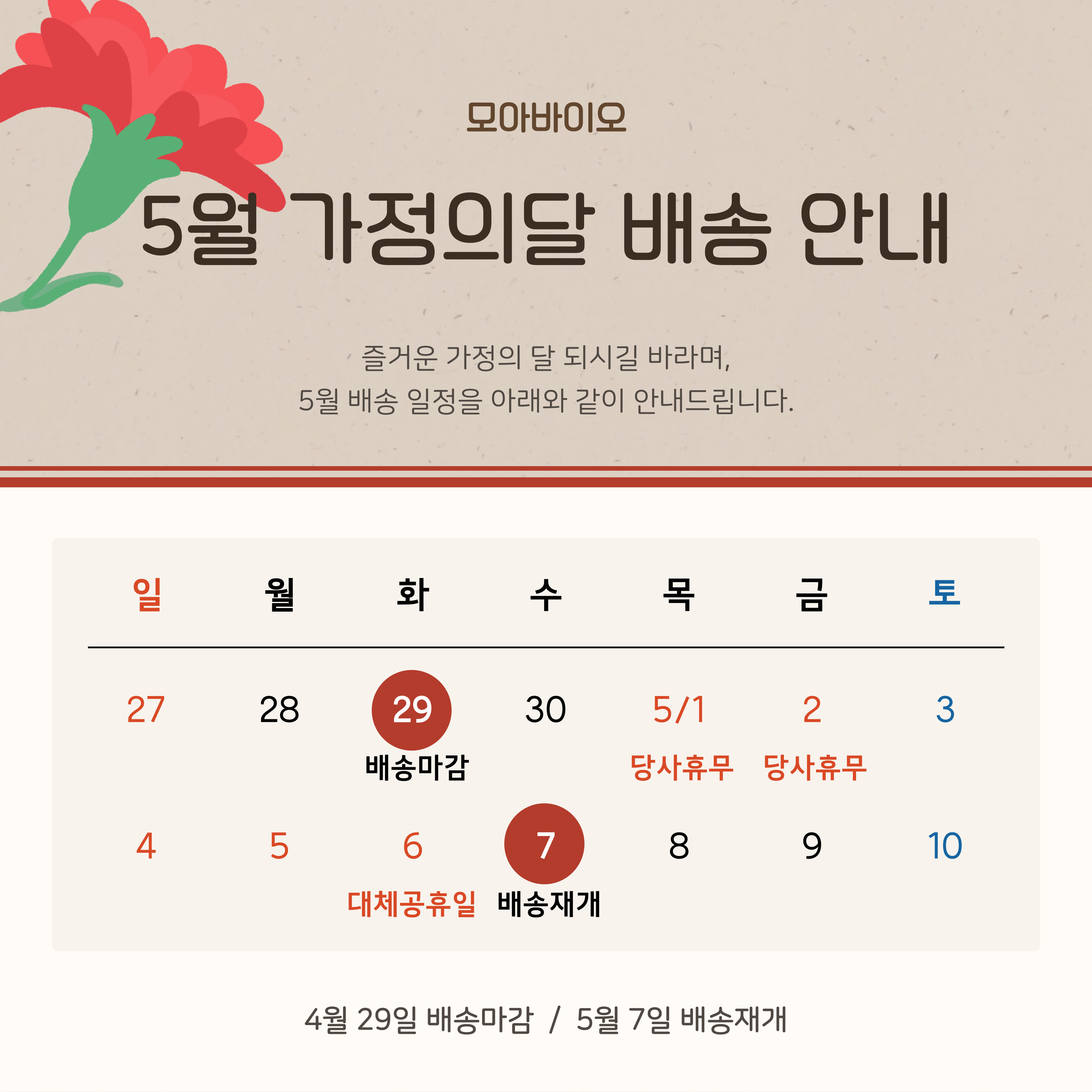 모아바이오

5월 가정의달 배송 안내

즐거운 가정의 달 되시길 바라며,
5월 배송 일정을 아래와 같이 안내드립니다.

| 일 | 월 | 화 | 수 | 목 | 금 | 토 |
|---|---|---|---|---|---|---|
| 27 | 28 | 29 배송마감 | 30 | 5/1 당사휴무 | 2 당사휴무 | 3 |
| 4 | 5 | 6 대체공휴일 | 7 배송재개 | 8 | 9 | 10 |

4월 29일 배송마감 / 5월 7일 배송재개